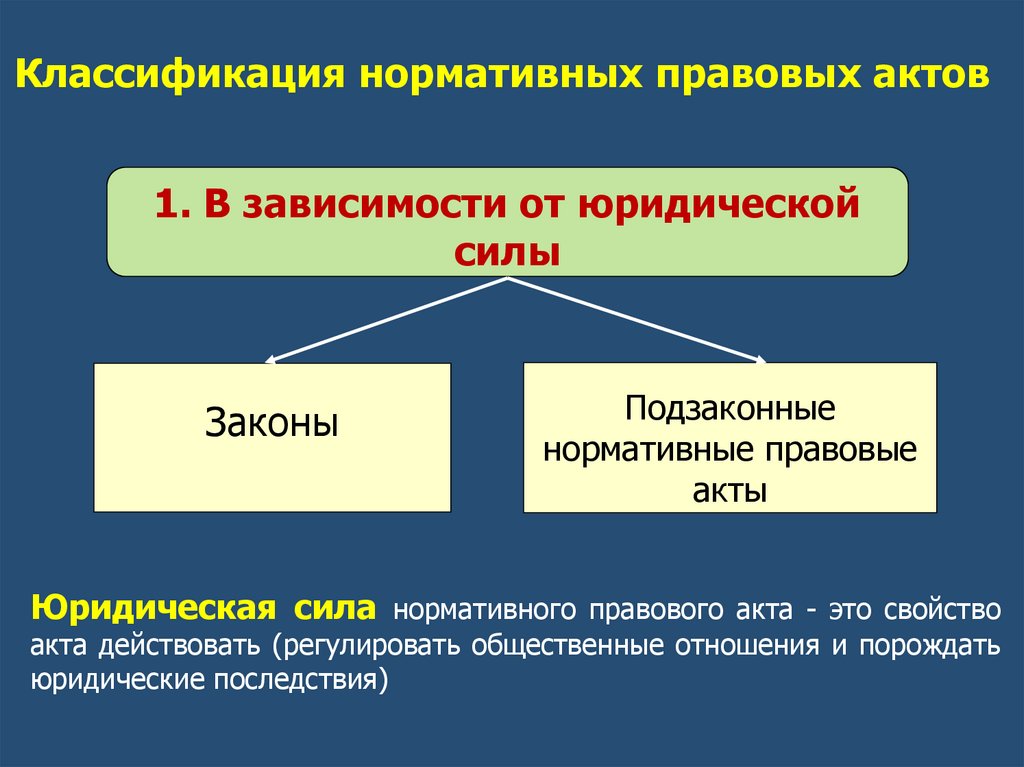 Классификация нормативных правовых актов

1. В зависимости от юридической силы

Законы

Подзаконные нормативные правовые акты

Юридическая сила нормативного правового акта - это свойство акта действовать (регулировать общественные отношения и порождать юридические последствия)